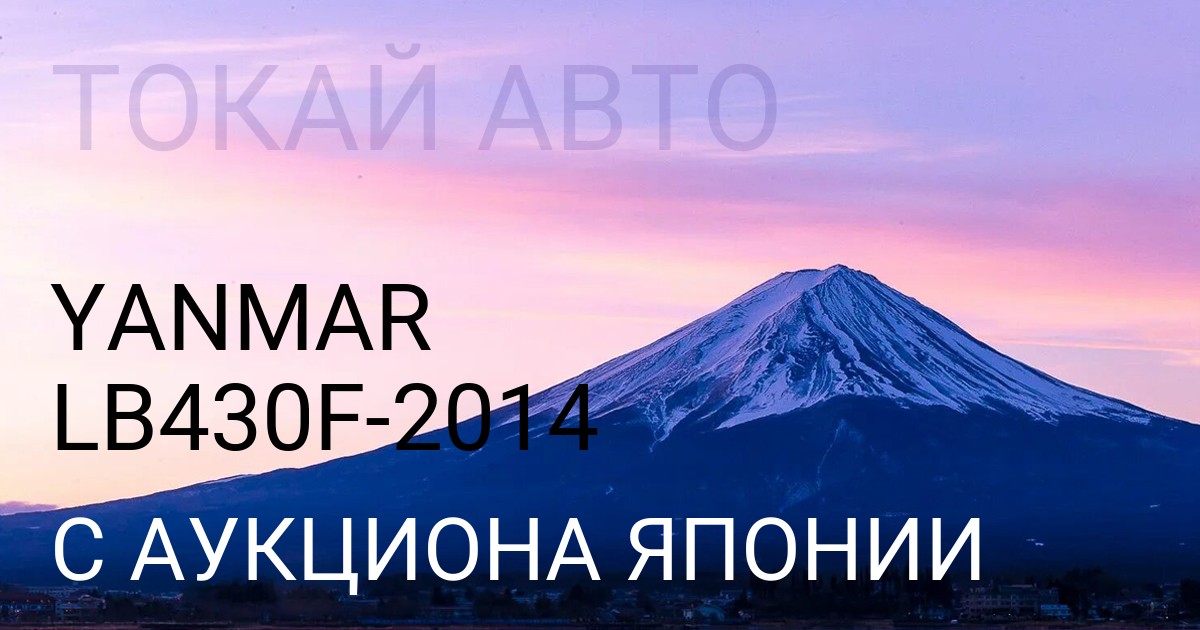 ТОКАЙ АВТО

YANMAR
LB430F-2014

С АУКЦИОНА ЯПОНИИ